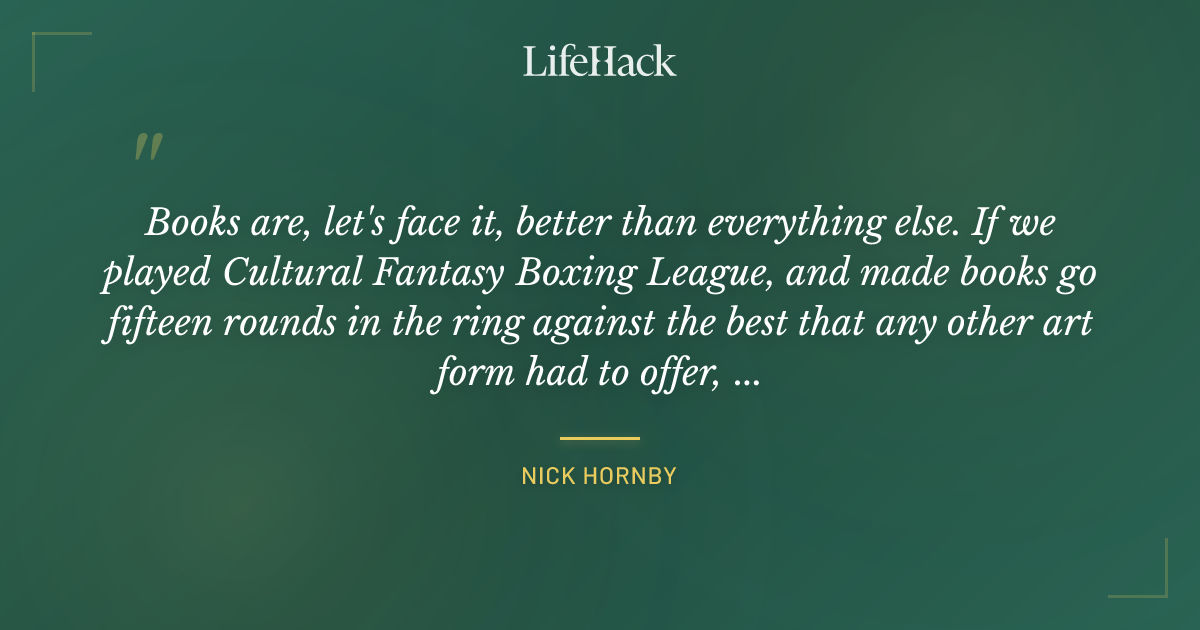 LifeHack

"

Books are, let's face it, better than everything else. If we played Cultural Fantasy Boxing League, and made books go fifteen rounds in the ring against the best that any other art form had to offer, ...

NICK HORNBY